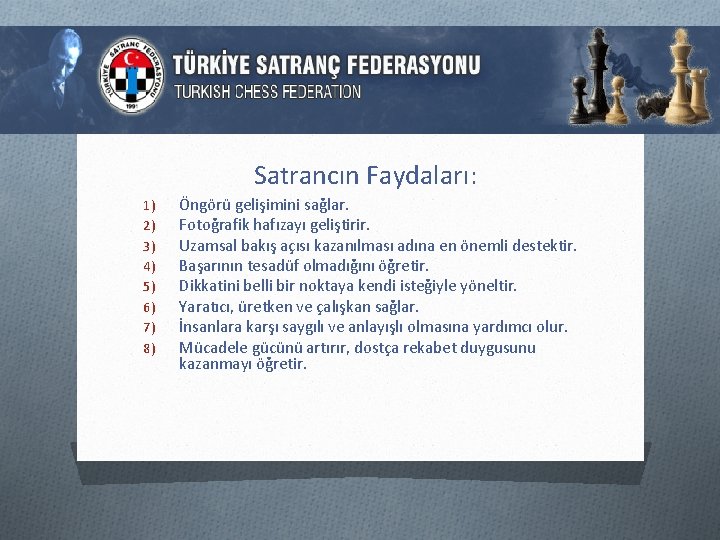 TÜRKİYE SATRANÇ FEDERASYONU
1991
TÜRKİYE SATRANÇ FEDERASYONU
TURKISH CHESS FEDERATION

Satrancın Faydaları:

1) Öngörü gelişimini sağlar.
2) Fotoğrafik hafızayı geliştirir.
3) Uzamsal bakış açısı kazanılması adına en önemli destektir.
4) Başarının tesadüf olmadığını öğretir.
5) Dikkatini belli bir noktaya kendi isteğiyle yöneltir.
6) Yaratıcı, üretken ve çalışkan sağlar.
7) İnsanlara karşı saygılı ve anlayışlı olmasına yardımcı olur.
8) Mücadele gücünü artırır, dostça rekabet duygusunu kazanmayı öğretir.